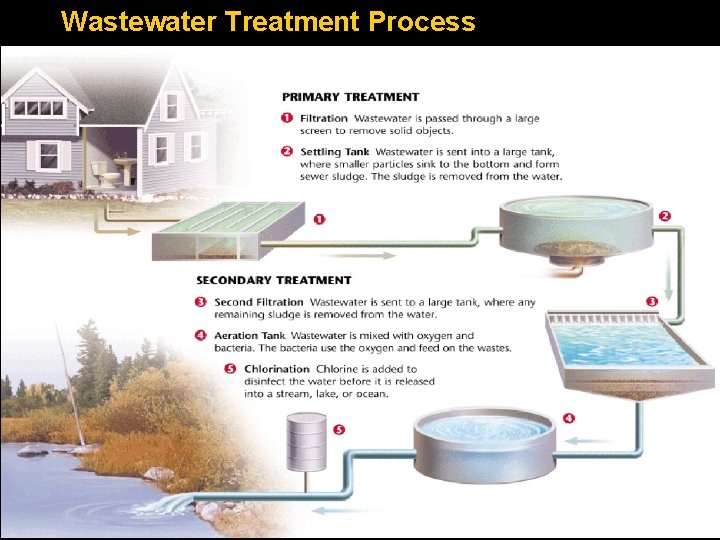 Wastewater Treatment Process

PRIMARY TREATMENT

1 Filtration Wastewater is passed through a large screen to remove solid objects.

2 Settling Tank Wastewater is sent into a large tank, where smaller particles sink to the bottom and form sewer sludge. The sludge is removed from the water.

1

2

SECONDARY TREATMENT

3 Second Filtration Wastewater is sent to a large tank, where any remaining sludge is removed from the water.

4 Aeration Tank Wastewater is mixed with oxygen and bacteria. The bacteria use the oxygen and feed on the wastes.

5 Chlorination Chlorine is added to disinfect the water before it is released into a stream, lake, or ocean.

3

4

5